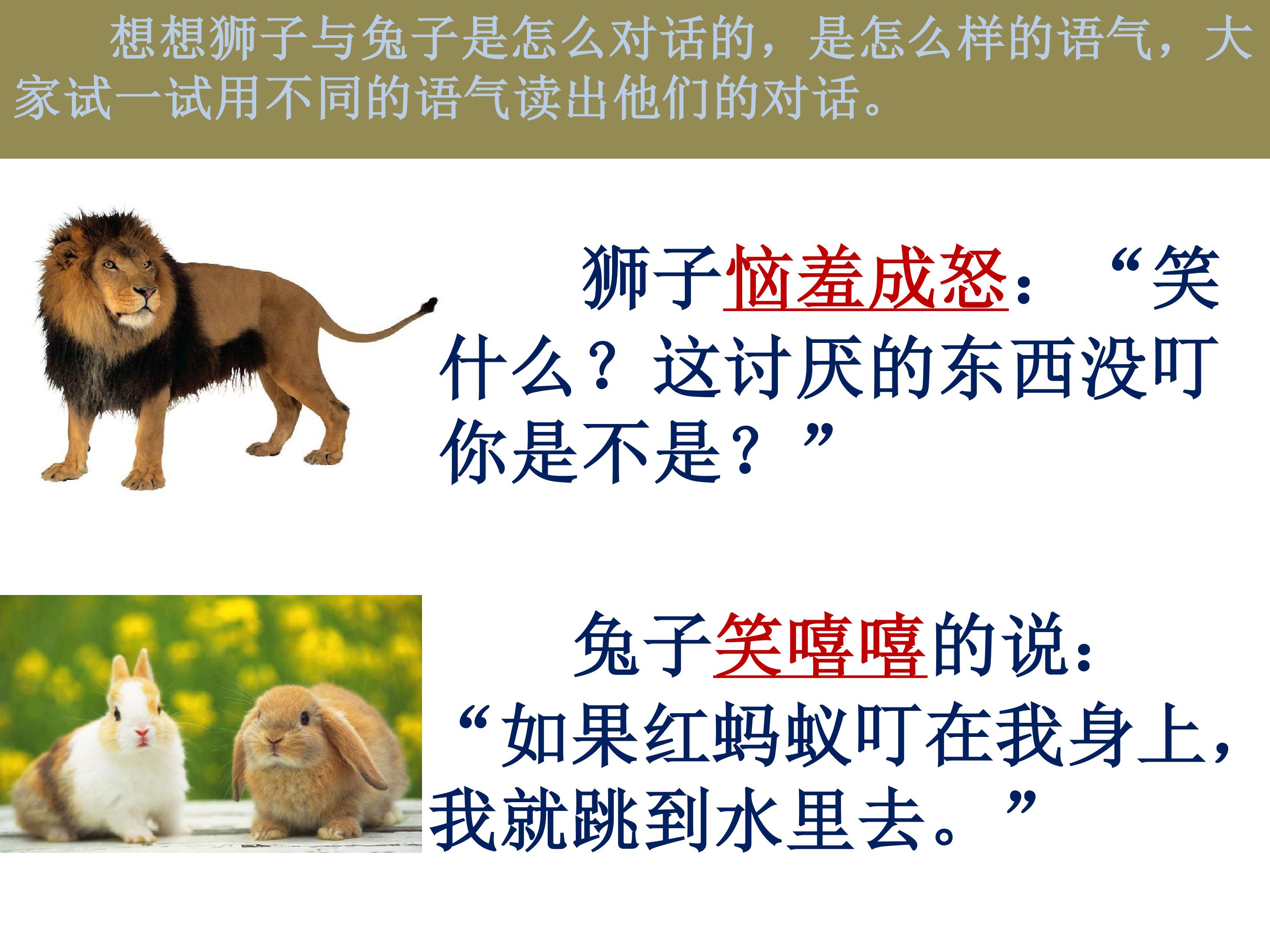 想想狮子与兔子是怎么对话的，是怎么样的语气，大家试一试用不同的语气读出他们的对话。

狮子恼羞成怒：“笑什么？这讨厌的东西没叮你是不是？”

兔子笑嘻嘻的说：“如果红蚂蚁叮在我身上，我就跳到水里去。”